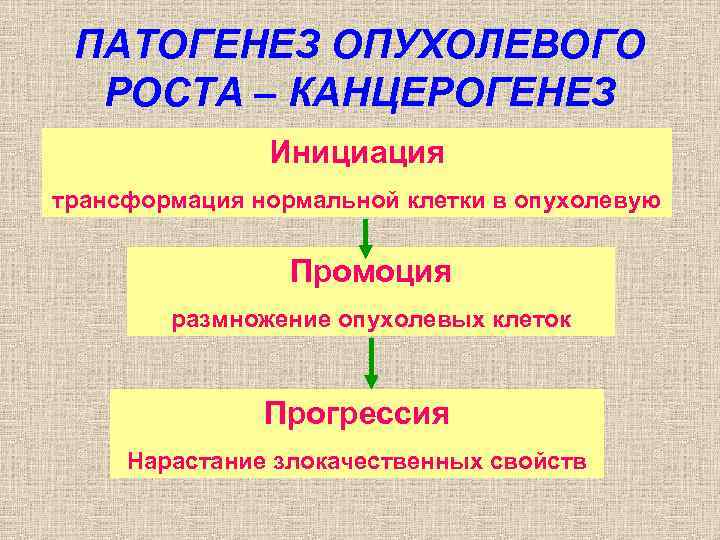 ПАТОГЕНЕЗ ОПУХОЛЕВОГО РОСТА – КАНЦЕРОГЕНЕЗ

Инициация

трансформация нормальной клетки в опухолевую

Промоция

размножение опухолевых клеток

Прогрессия

Нарастание злокачественных свойств